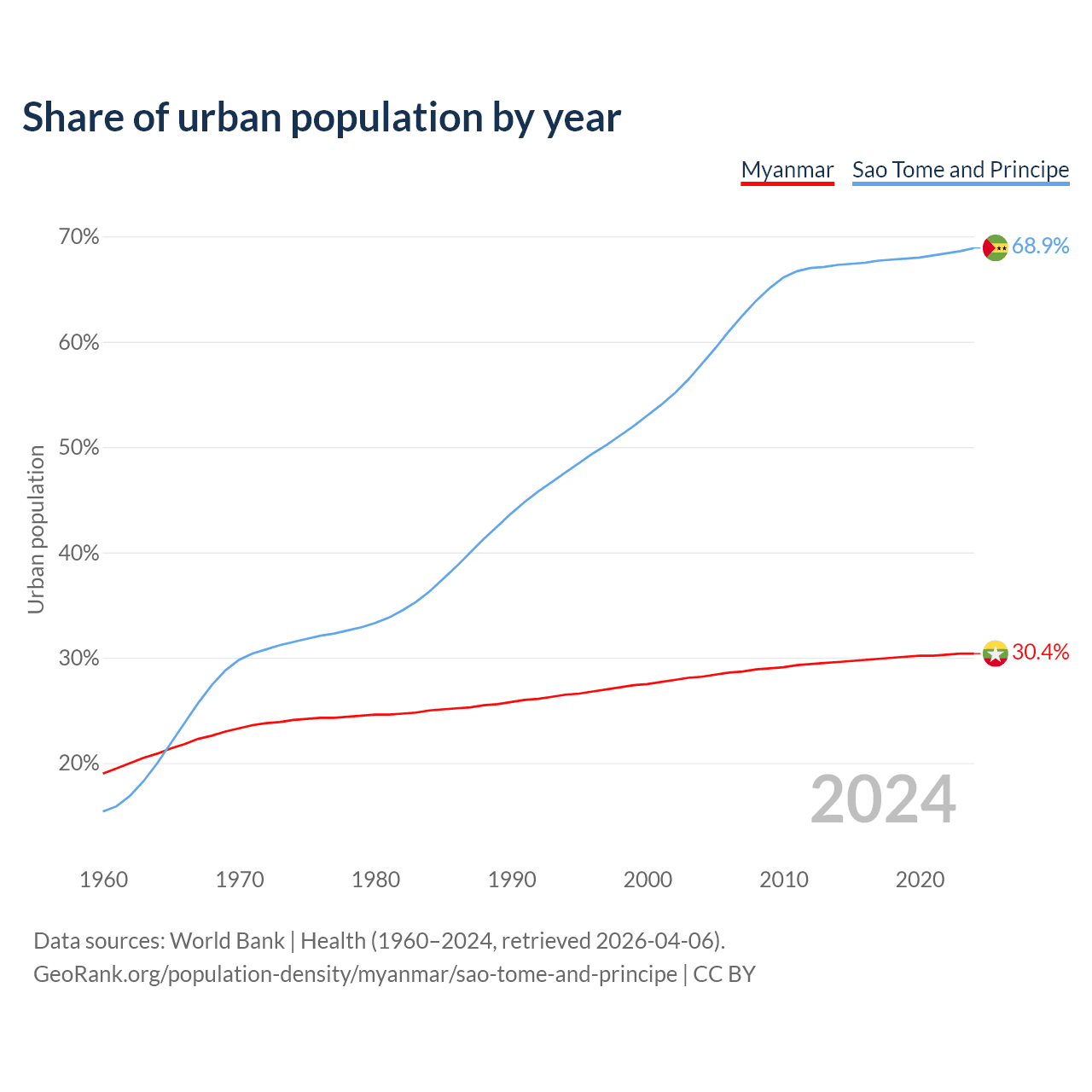 Share of urban population by year

Myanmar Sao Tome and Principe

Urban population

70%
60%
50%
40%
30%
20%

68.9%
30.4%

2024

1960 1970 1980 1990 2000 2010 2020

Data sources: World Bank | Health (1960–2024, retrieved 2026-04-06).
GeoRank.org/population-density/myanmar/sao-tome-and-principe | CC BY